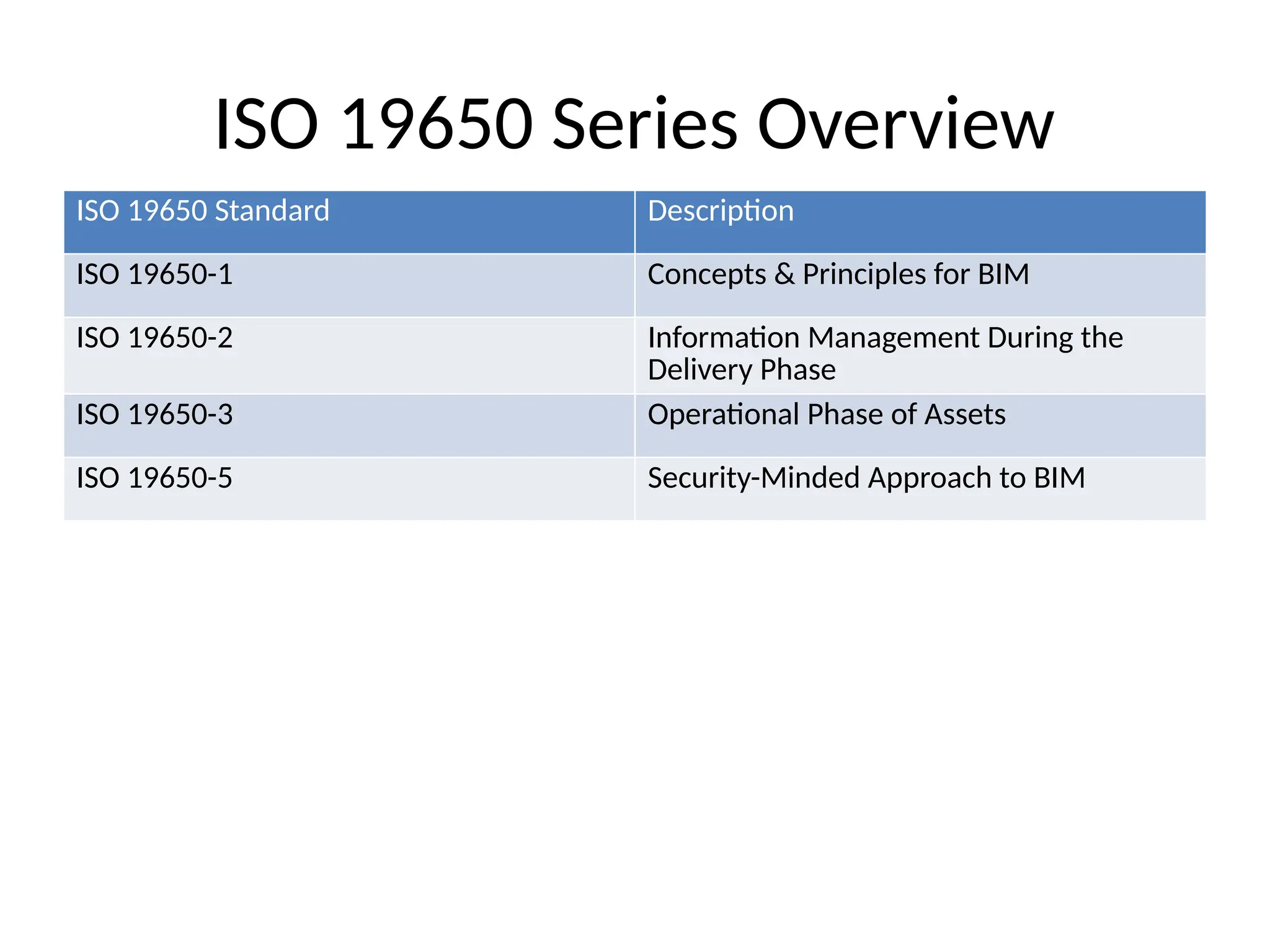 ISO 19650 Series Overview

| ISO 19650 Standard | Description |
|---|---|
| ISO 19650-1 | Concepts & Principles for BIM |
| ISO 19650-2 | Information Management During the Delivery Phase |
| ISO 19650-3 | Operational Phase of Assets |
| ISO 19650-5 | Security-Minded Approach to BIM |